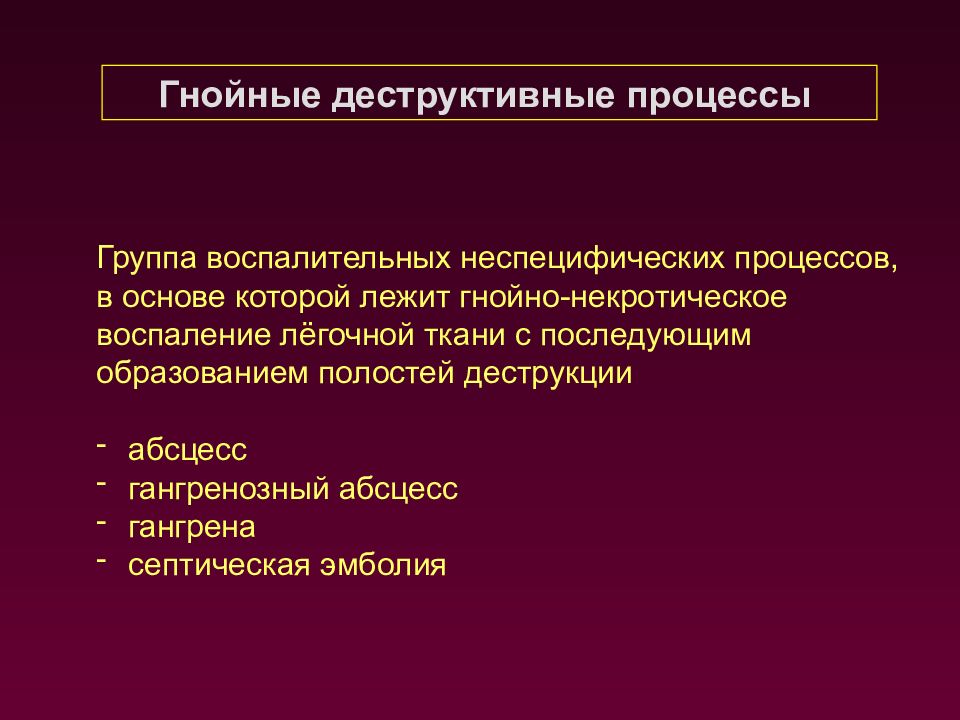 Гнойные деструктивные процессы

Группа воспалительных неспецифических процессов, в основе которой лежит гнойно-некротическое воспаление лёгочной ткани с последующим образованием полостей деструкции

- абсцесс
- гангренозный абсцесс
- гангрена
- септическая эмболия